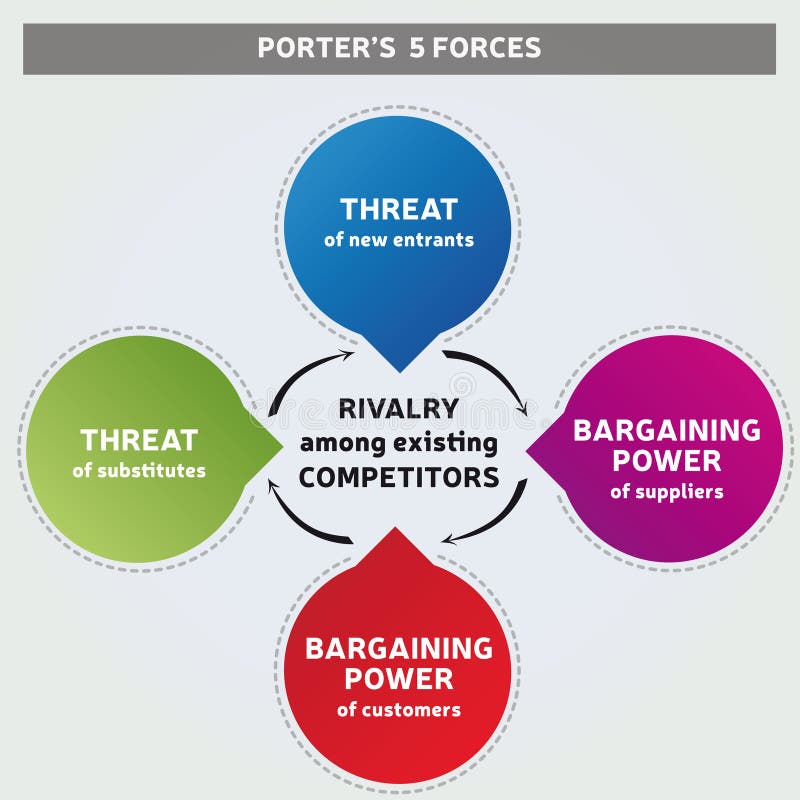 PORTER'S 5 FORCES

THREAT
of new entrants

THREAT
of substitutes

RIVALRY
among existing
COMPETITORS

BARGAINING
POWER
of suppliers

BARGAINING
POWER
of customers